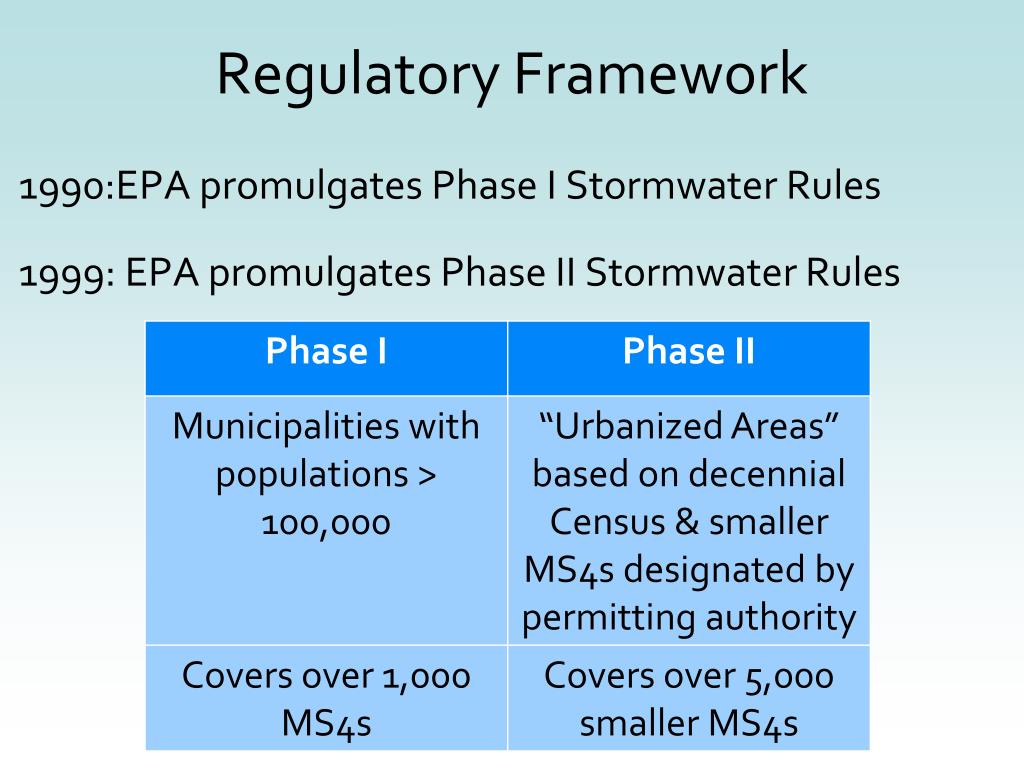 Regulatory Framework

1990:EPA promulgates Phase I Stormwater Rules

1999: EPA promulgates Phase II Stormwater Rules

| Phase I | Phase II |
|---|---|
| Municipalities with populations > 100,000 | “Urbanized Areas” based on decennial Census & smaller MS4s designated by permitting authority |
| Covers over 1,000 MS4s | Covers over 5,000 smaller MS4s |